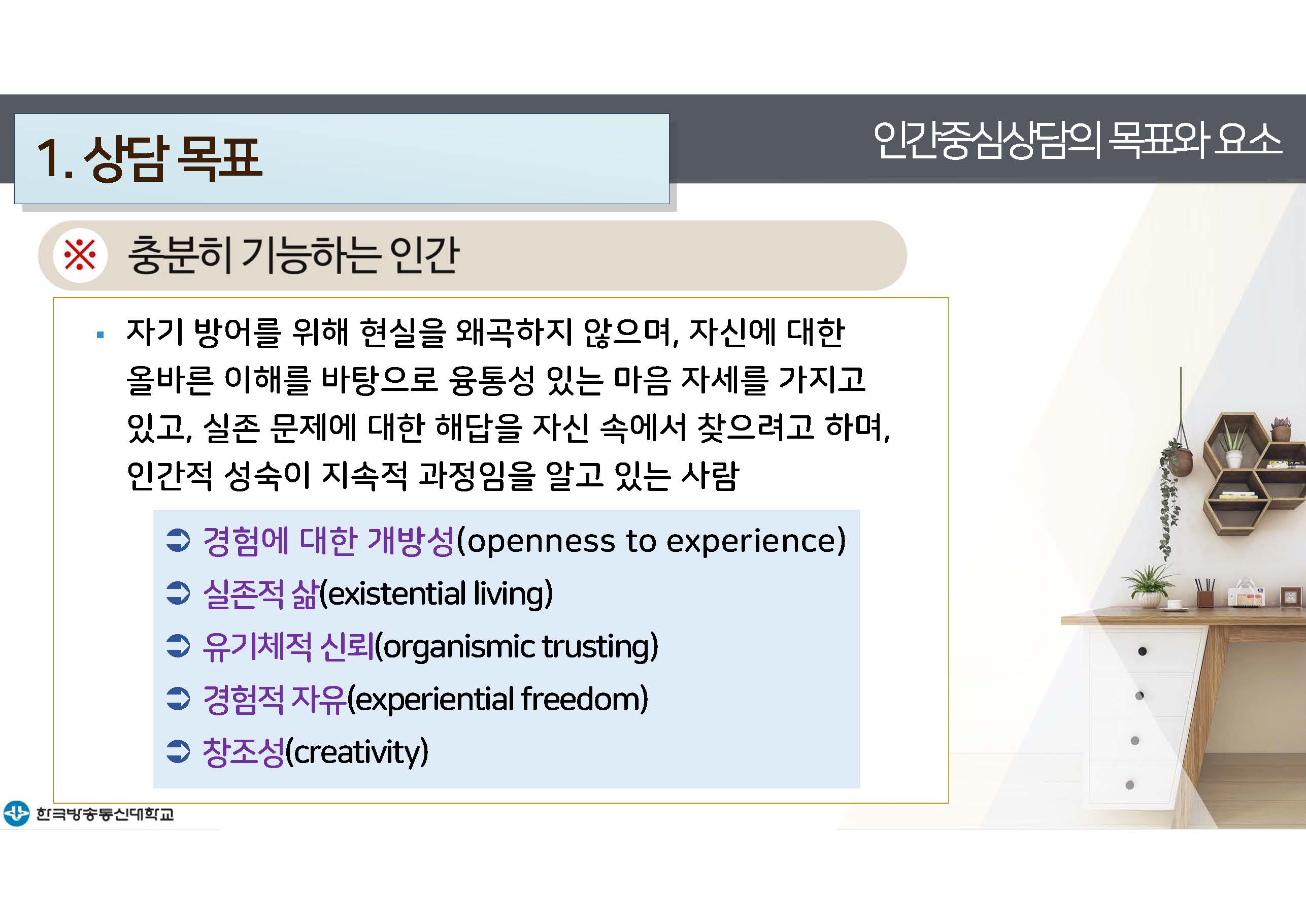 1. 상담 목표

인간중심상담의 목표와 요소

※ 충분히 기능하는 인간

▪ 자기 방어를 위해 현실을 왜곡하지 않으며, 자신에 대한 올바른 이해를 바탕으로 융통성 있는 마음 자세를 가지고 있고, 실존 문제에 대한 해답을 자신 속에서 찾으려고 하며, 인간적 성숙이 지속적 과정임을 알고 있는 사람

➲ 경험에 대한 개방성(openness to experience)
➲ 실존적 삶(existential living)
➲ 유기체적 신뢰(organismic trusting)
➲ 경험적 자유(experiential freedom)
➲ 창조성(creativity)

한국방송통신대학교